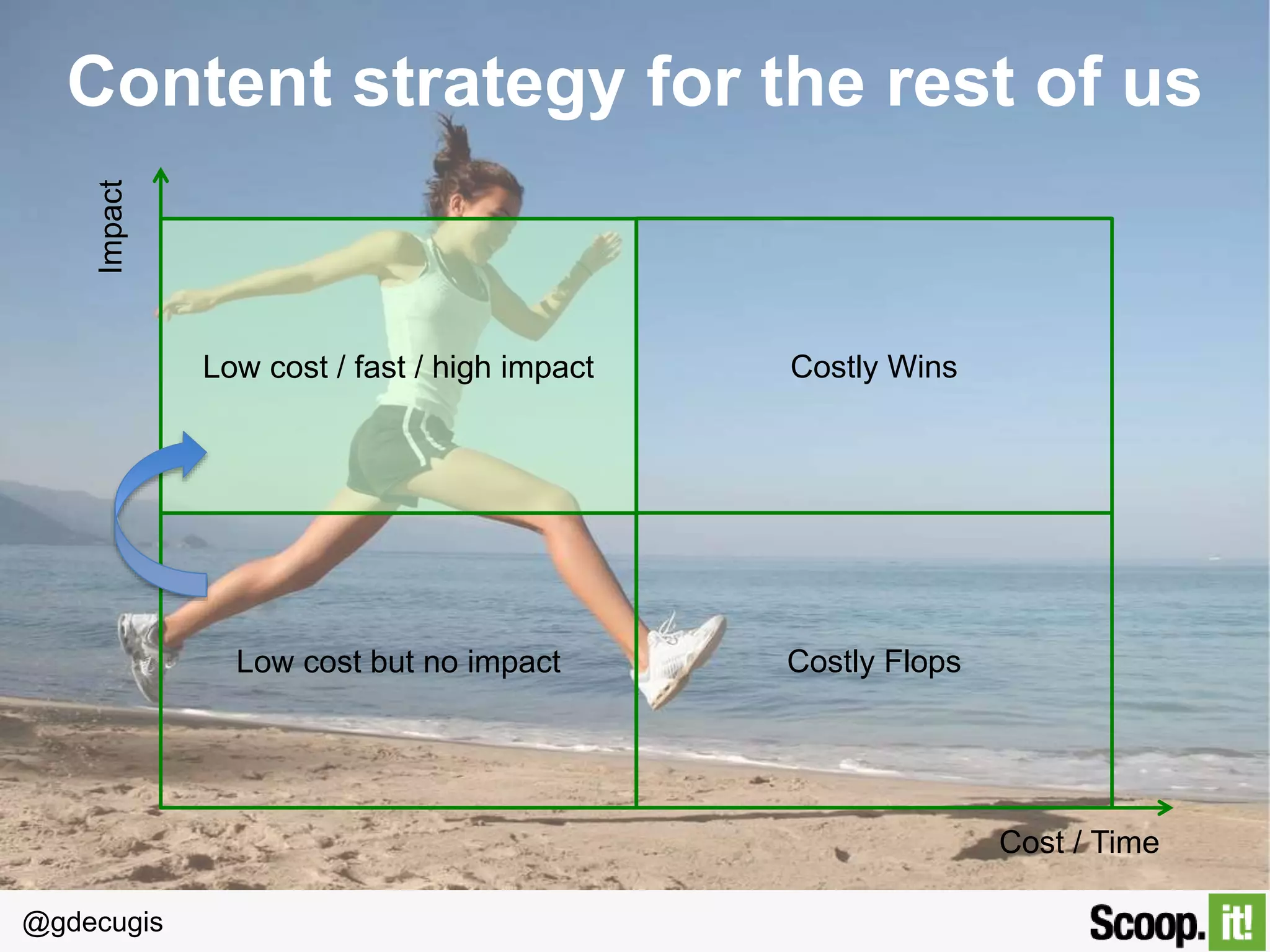 Content strategy for the rest of us

Impact

Low cost / fast / high impact

Costly Wins

Low cost but no impact

Costly Flops

Cost / Time

@gdecugis

Scoop.it!